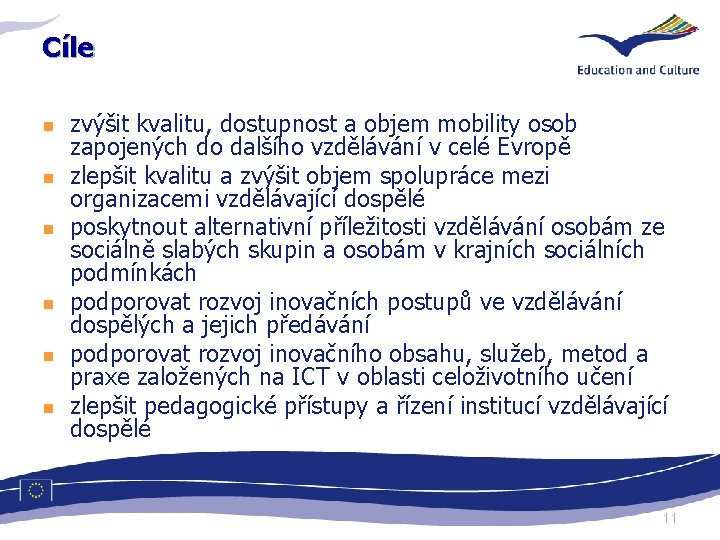 Cíle

Education and Culture

- zvýšit kvalitu, dostupnost a objem mobility osob zapojených do dalšího vzdělávání v celé Evropě
- zlepšit kvalitu a zvýšit objem spolupráce mezi organizacemi vzdělávající dospělé
- poskytnout alternativní příležitosti vzdělávání osobám ze sociálně slabých skupin a osobám v krajních sociálních podmínkách
- podporovat rozvoj inovačních postupů ve vzdělávání dospělých a jejich předávání
- podporovat rozvoj inovačního obsahu, služeb, metod a praxe založených na ICT v oblasti celoživotního učení
- zlepšit pedagogické přístupy a řízení institucí vzdělávající dospělé

11